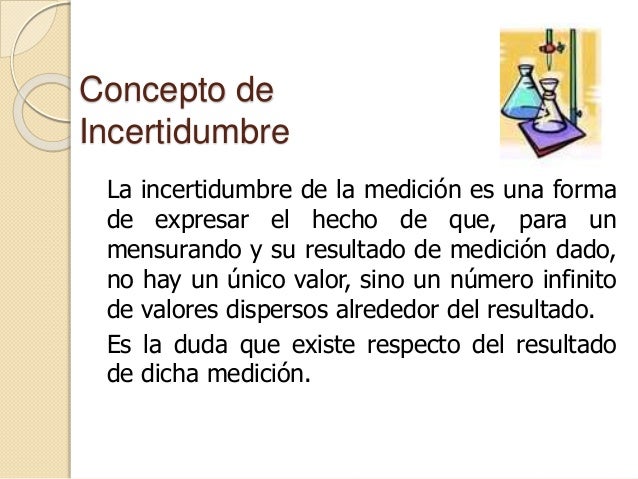 Concepto de Incertidumbre

La incertidumbre de la medición es una forma de expresar el hecho de que, para un mensurando y su resultado de medición dado, no hay un único valor, sino un número infinito de valores dispersos alrededor del resultado.

Es la duda que existe respecto del resultado de dicha medición.